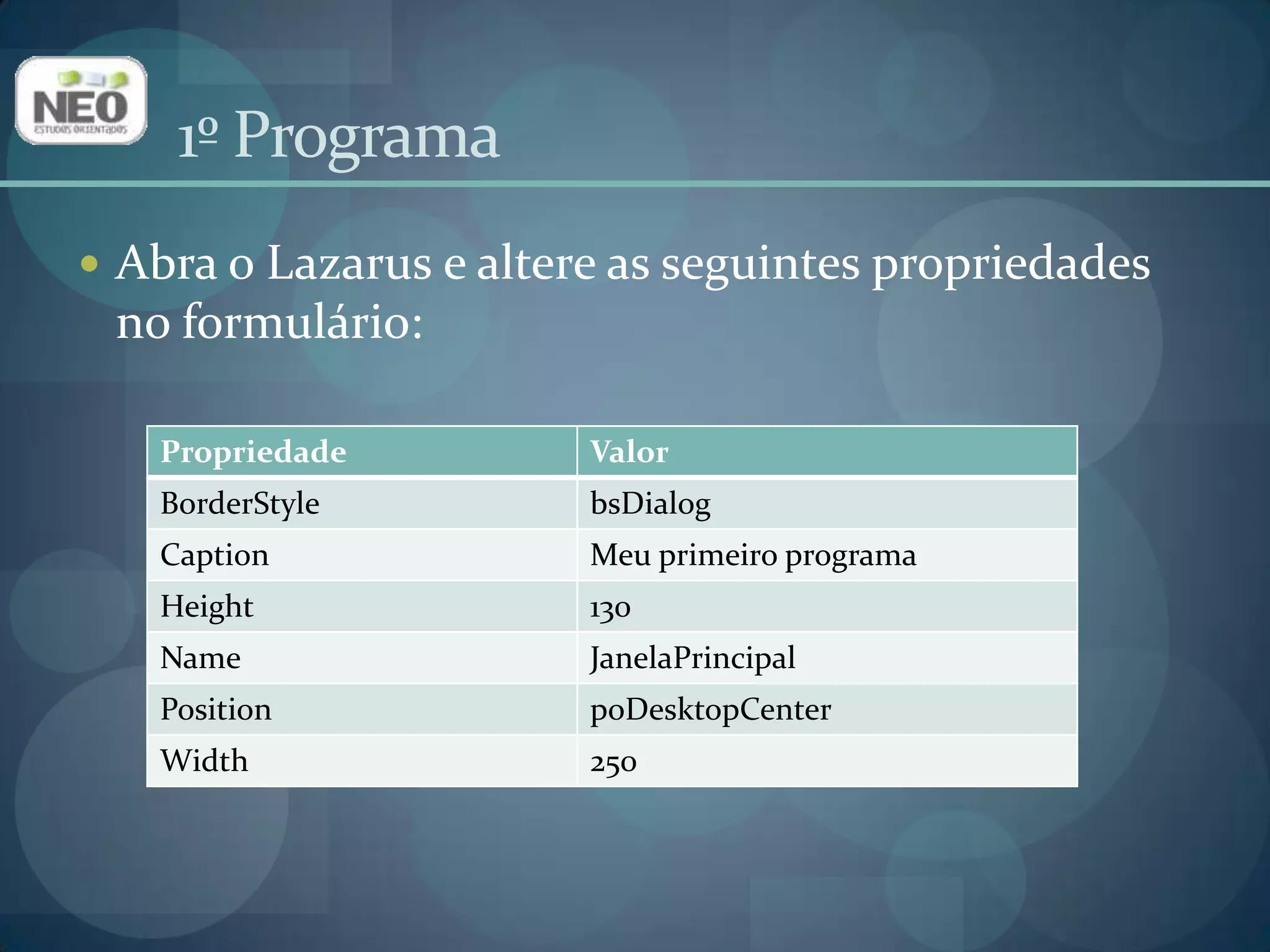 NEO
ESTUDOS ORIENTADOS

1º Programa

• Abra o Lazarus e altere as seguintes propriedades no formulário:

| Propriedade | Valor |
|---|---|
| BorderStyle | bsDialog |
| Caption | Meu primeiro programa |
| Height | 130 |
| Name | JanelaPrincipal |
| Position | poDesktopCenter |
| Width | 250 |